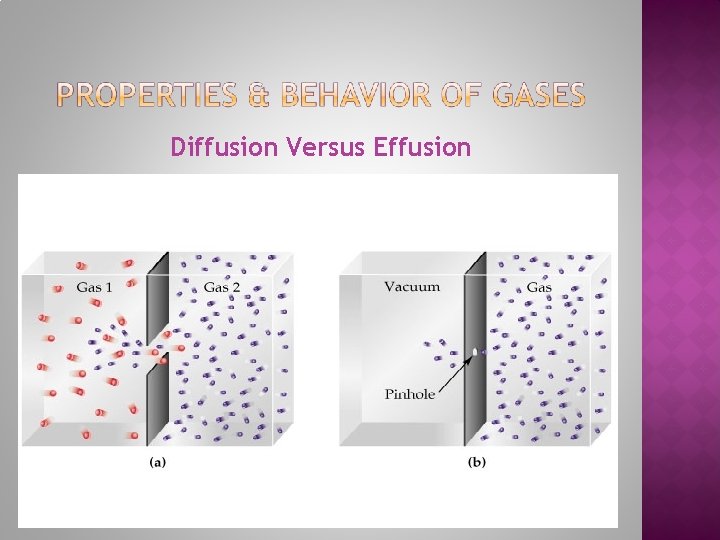 PROPERTIES & BEHAVIOR OF GASES

Diffusion Versus Effusion

Gas 1

Gas 2

(a)

Vacuum

Gas

Pinhole

(b)